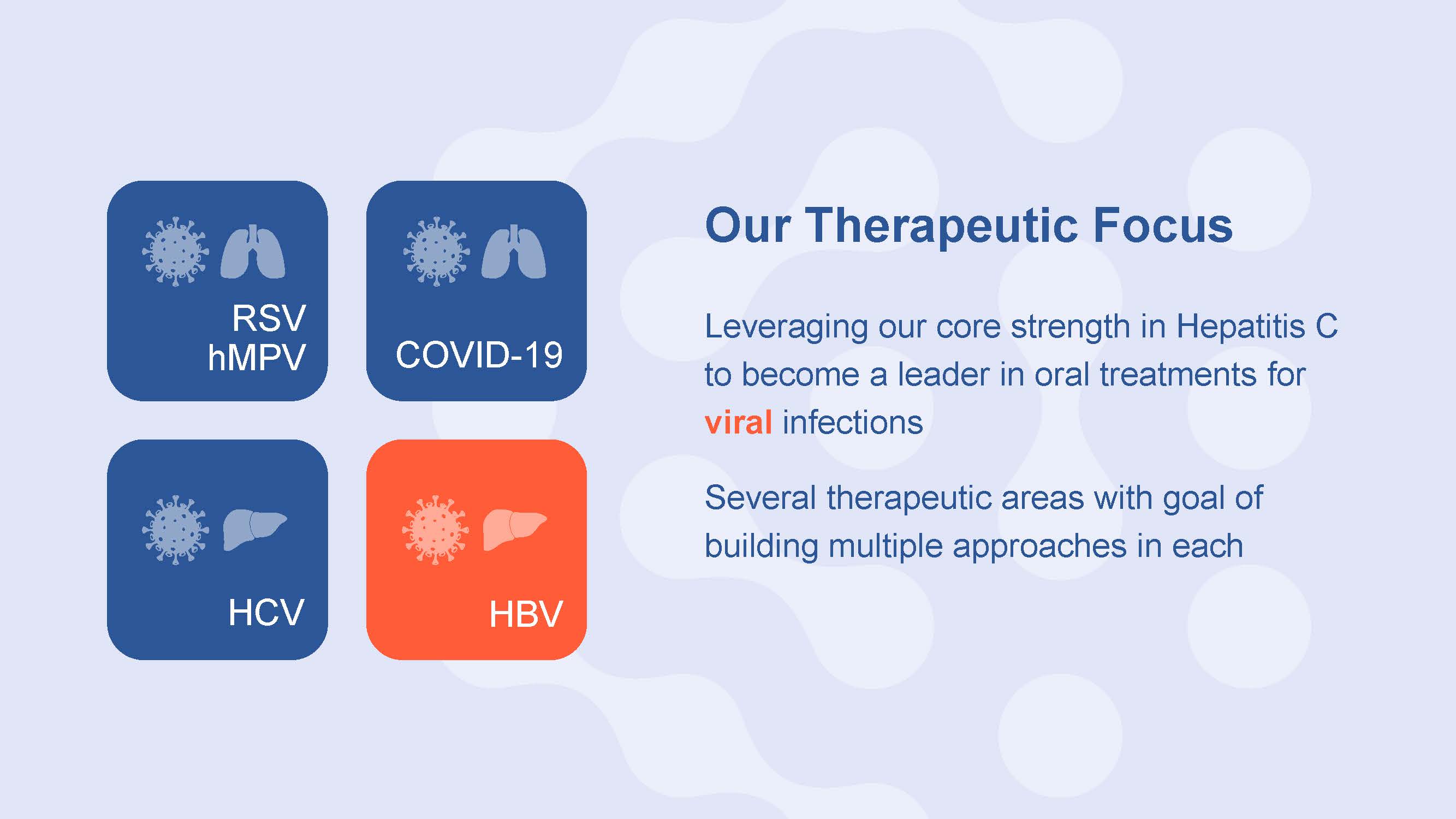 RSV
hMPV

COVID-19

HCV

HBV

Our Therapeutic Focus

Leveraging our core strength in Hepatitis C to become a leader in oral treatments for viral infections

Several therapeutic areas with goal of building multiple approaches in each